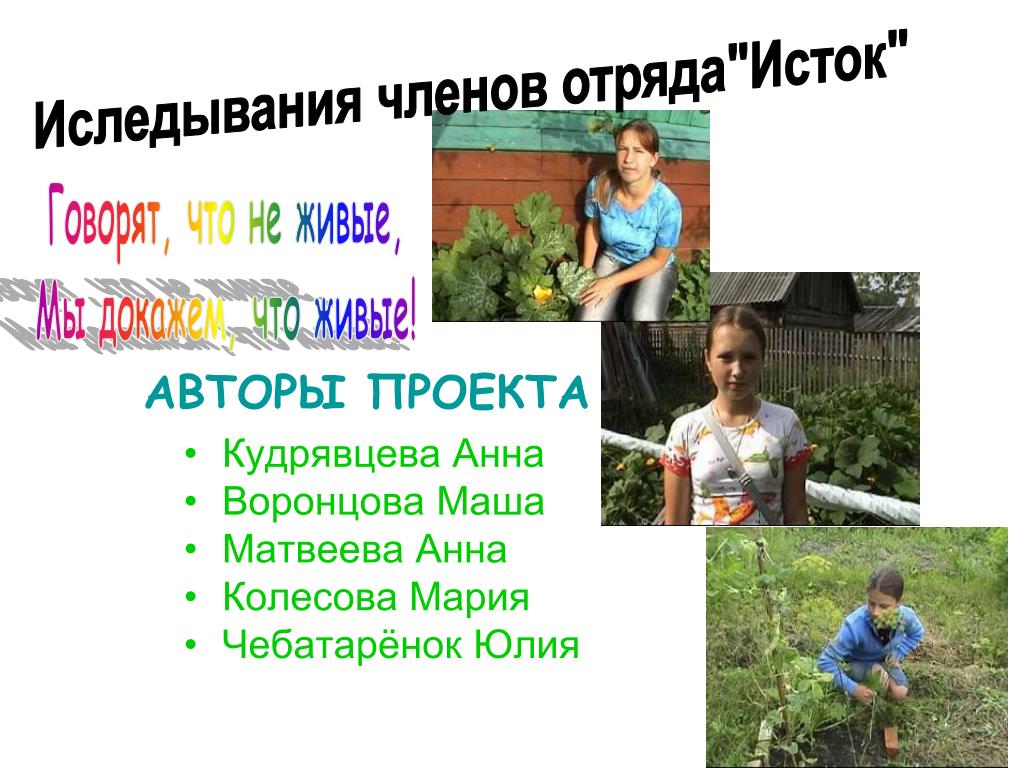 Иследывания членов отряда"Исток"

Говорят, что не живые,
Мы докажем, что живые!

АВТОРЫ ПРОЕКТА

• Кудрявцева Анна
• Воронцова Маша
• Матвеева Анна
• Колесова Мария
• Чебатарёнок Юлия